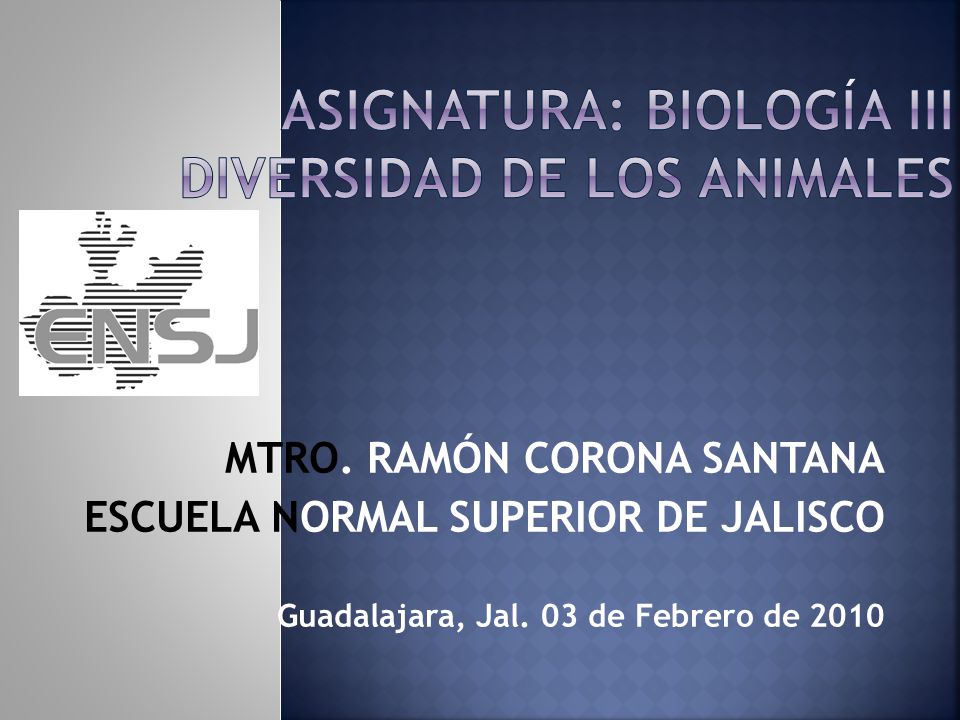 ASIGNATURA: BIOLOGÍA III
DIVERSIDAD DE LOS ANIMALES

ENSJ

MTRO. RAMÓN CORONA SANTANA
ESCUELA NORMAL SUPERIOR DE JALISCO

Guadalajara, Jal. 03 de Febrero de 2010